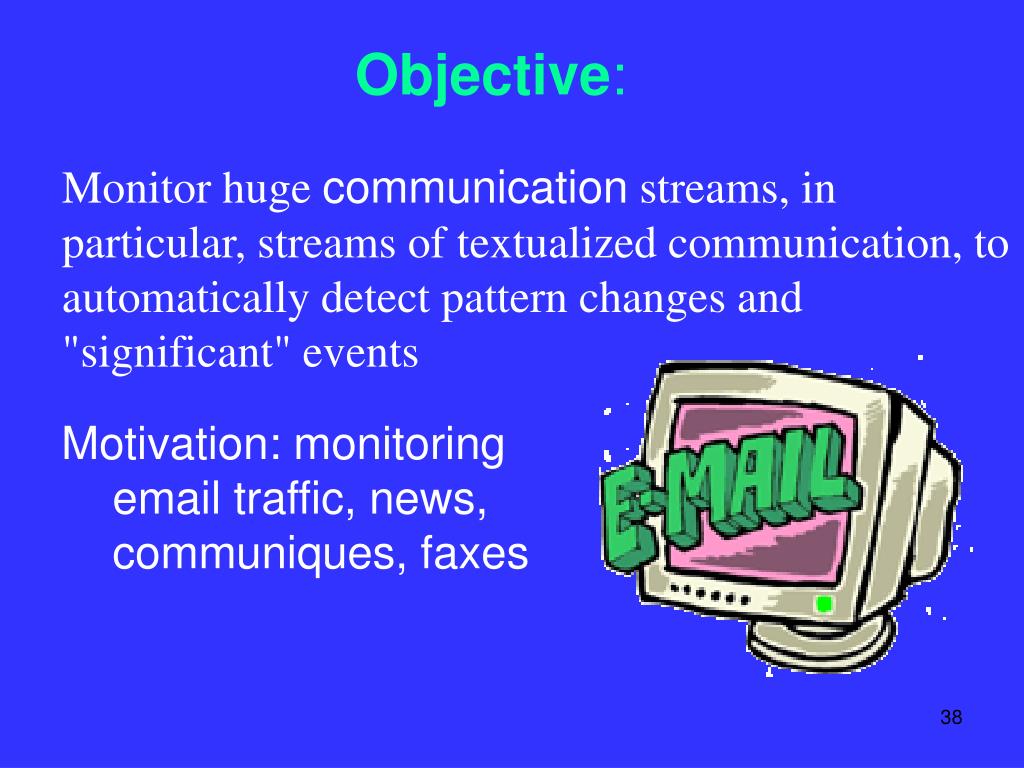 Objective:

Monitor huge communication streams, in particular, streams of textualized communication, to automatically detect pattern changes and "significant" events

Motivation: monitoring email traffic, news, communiques, faxes

E-MAIL

38